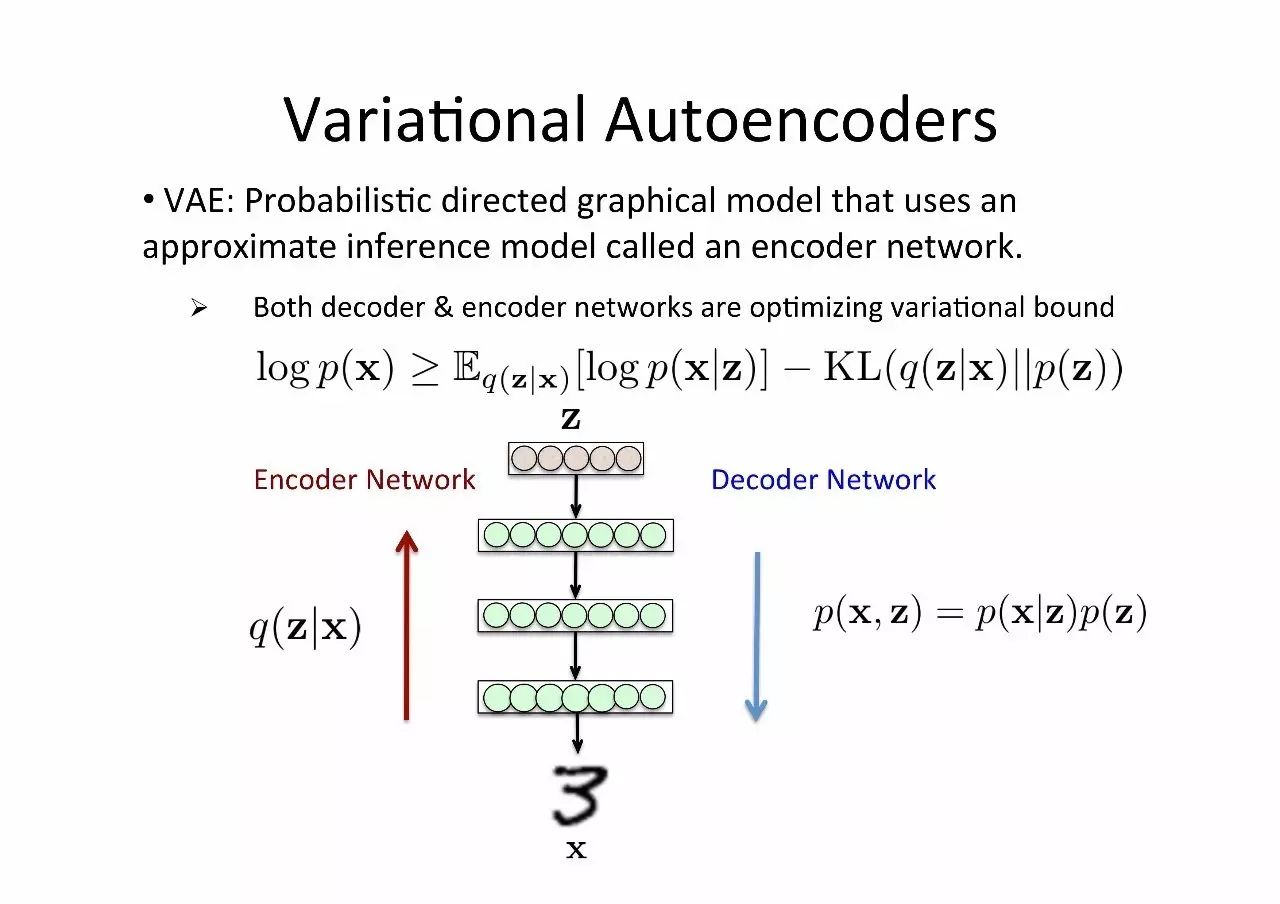 Variational Autoencoders

• VAE: Probabilistic directed graphical model that uses an approximate inference model called an encoder network.

➢ Both decoder & encoder networks are optimizing variational bound

$\log p(\mathbf{x}) \geq \mathbb{E}_{q(\mathbf{z}|\mathbf{x})}[\log p(\mathbf{x}|\mathbf{z})] - \mathrm{KL}(q(\mathbf{z}|\mathbf{x})||p(\mathbf{z}))$

$\mathbf{z}$

Encoder Network

Decoder Network

$q(\mathbf{z}|\mathbf{x})$

$p(\mathbf{x}, \mathbf{z}) = p(\mathbf{x}|\mathbf{z})p(\mathbf{z})$

3

$\mathbf{x}$